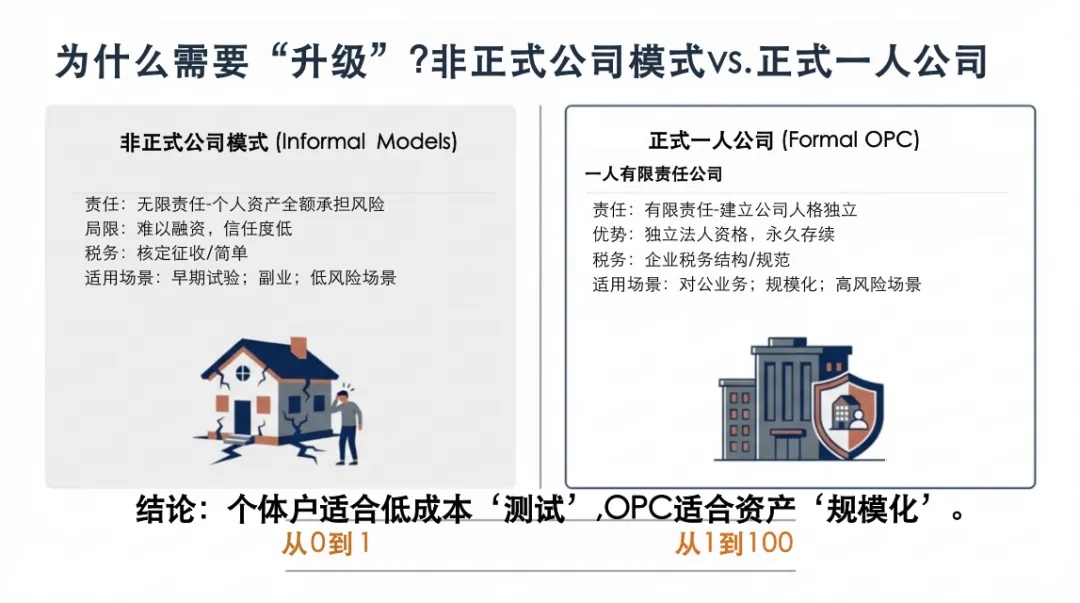 为什么需要“升级”?非正式公司模式vs.正式一人公司

非正式公司模式 (Informal Models)

责任：无限责任-个人资产全额承担风险
局限：难以融资，信任度低
税务：核定征收/简单
适用场景：早期试验；副业；低风险场景

正式一人公司 (Formal OPC)

一人有限责任公司

责任：有限责任-建立公司人格独立
优势：独立法人资格，永久存续
税务：企业税务结构/规范
适用场景：对公业务；规模化；高风险场景

结论：个体户适合低成本‘测试’,OPC适合资产‘规模化’。

从0到1

从1到100